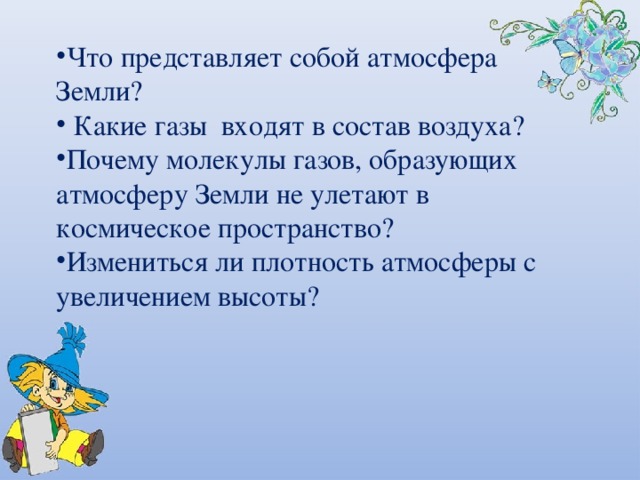 • Что представляет собой атмосфера Земли?
• Какие газы входят в состав воздуха?
• Почему молекулы газов, образующих атмосферу Земли не улетают в космическое пространство?
• Измениться ли плотность атмосферы с увеличением высоты?